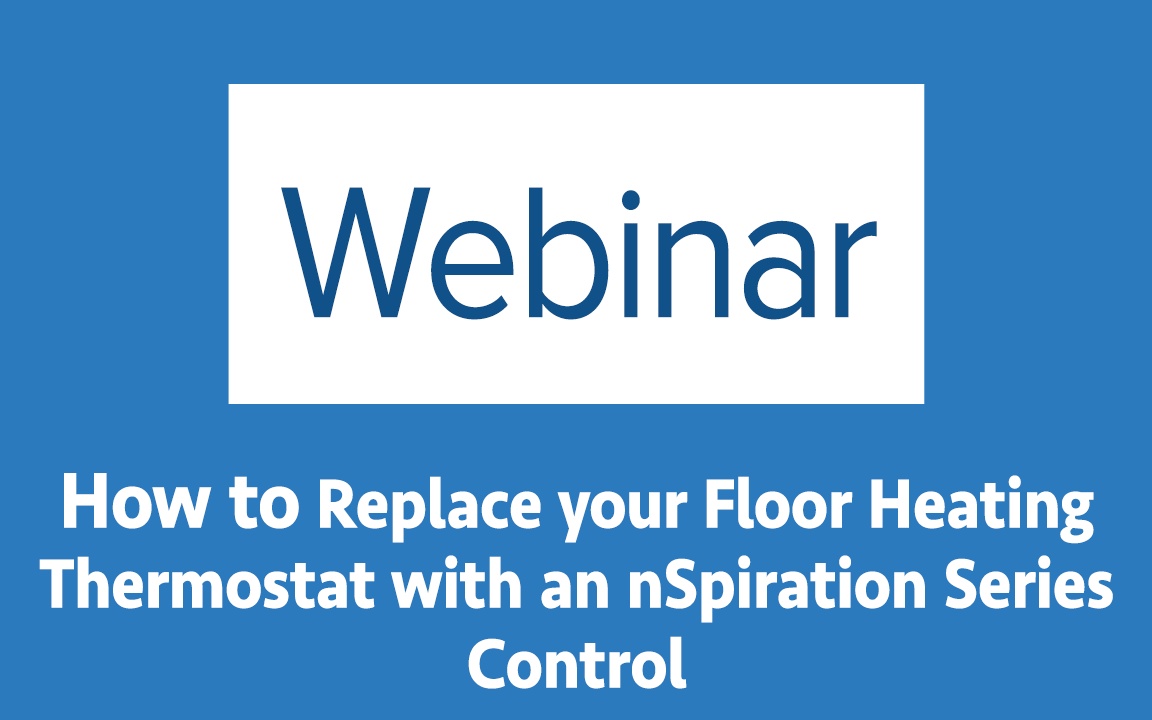 Webinar

How to Replace your Floor Heating Thermostat with an nSpiration Series Control